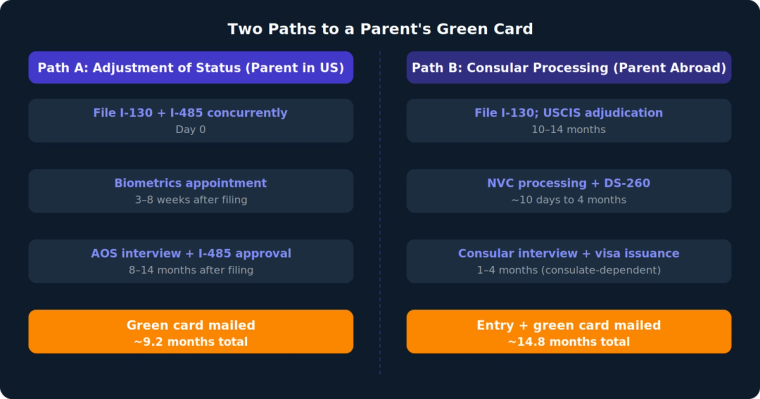 Two Paths to a Parent's Green Card

Path A: Adjustment of Status (Parent in US)

File I-130 + I-485 concurrently
Day 0

Biometrics appointment
3–8 weeks after filing

AOS interview + I-485 approval
8–14 months after filing

Green card mailed
~9.2 months total

Path B: Consular Processing (Parent Abroad)

File I-130; USCIS adjudication
10–14 months

NVC processing + DS-260
~10 days to 4 months

Consular interview + visa issuance
1–4 months (consulate-dependent)

Entry + green card mailed
~14.8 months total